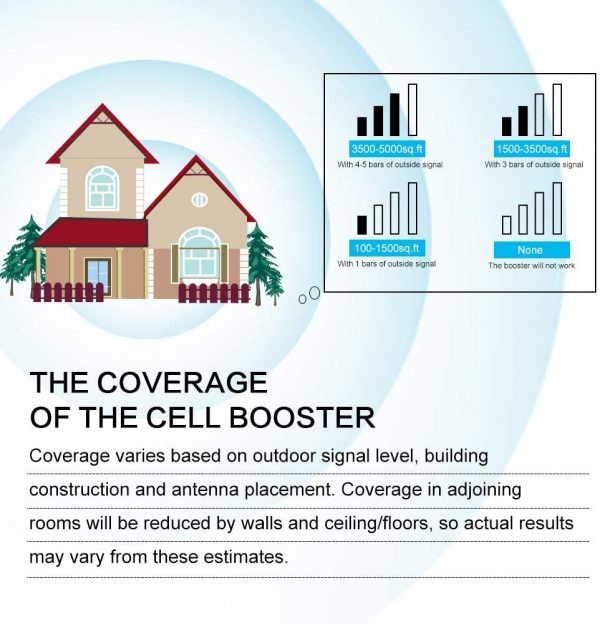 3500-5000sq.ft
With 4-5 bars of outside signal

1500-3500sq.ft
With 3 bars of outside signal

100-1500sq.ft
With 1 bars of outside signal

None
The booster will not work

THE COVERAGE
OF THE CELL BOOSTER

Coverage varies based on outdoor signal level, building construction and antenna placement. Coverage in adjoining rooms will be reduced by walls and ceiling/floors, so actual results may vary from these estimates.